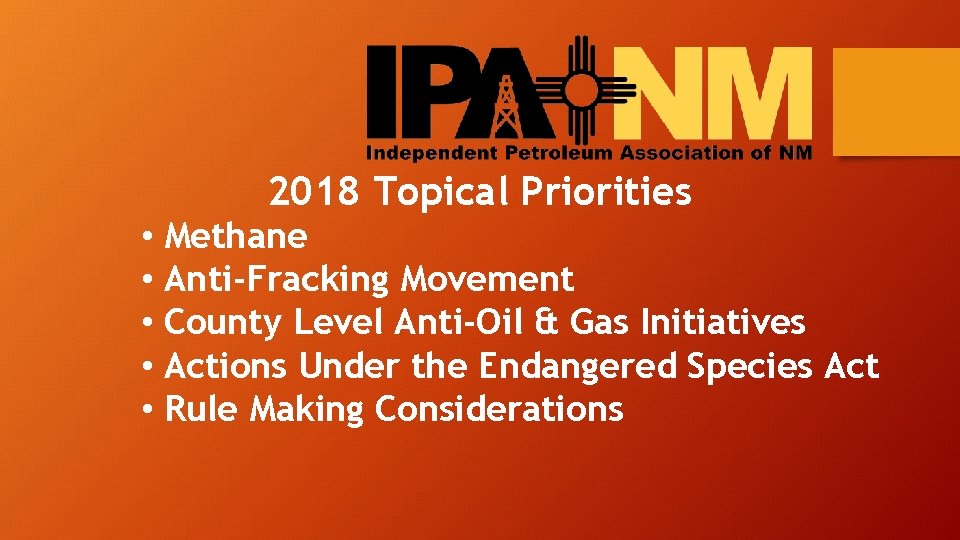 IPA NM
Independent Petroleum Association of NM

2018 Topical Priorities

• Methane
• Anti-Fracking Movement
• County Level Anti-Oil & Gas Initiatives
• Actions Under the Endangered Species Act
• Rule Making Considerations